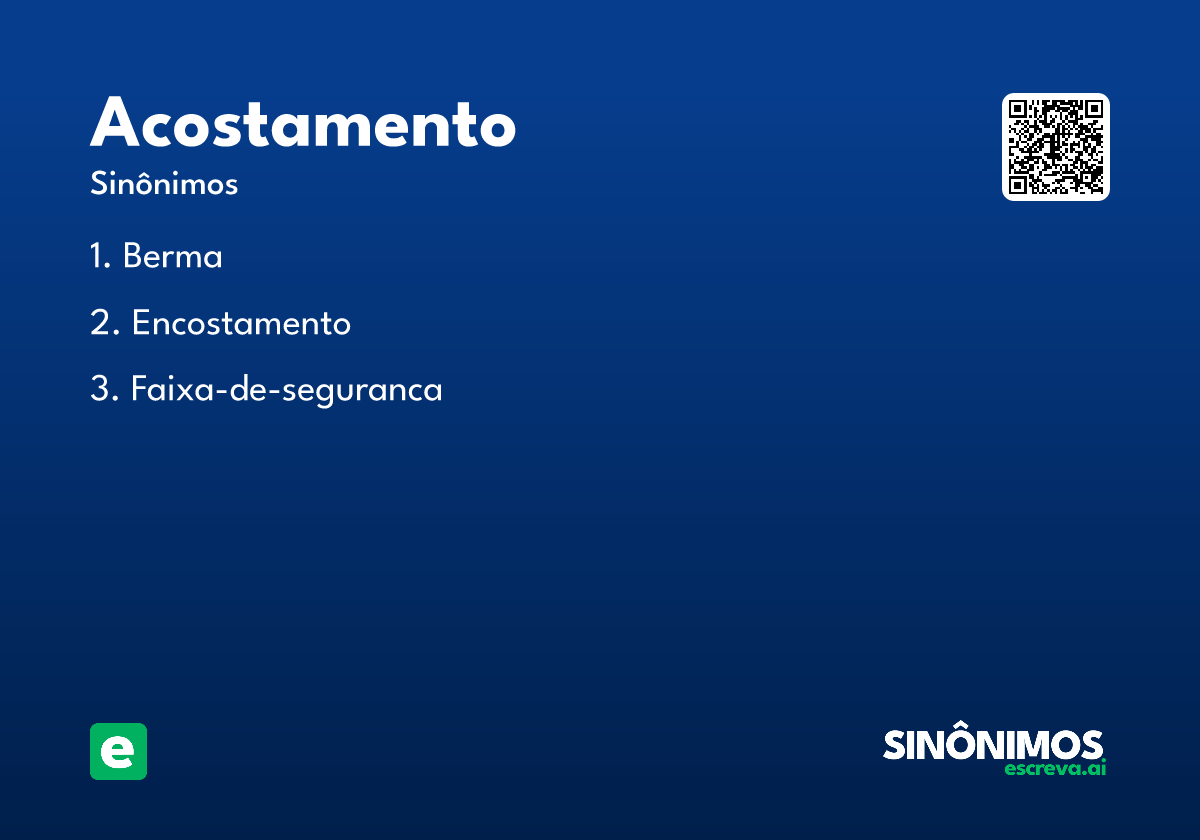 Acostamento
Sinônimos

1. Berma

2. Encostamento

3. Faixa-de-seguranca

e

SINÔNIMOS
escreva.ai